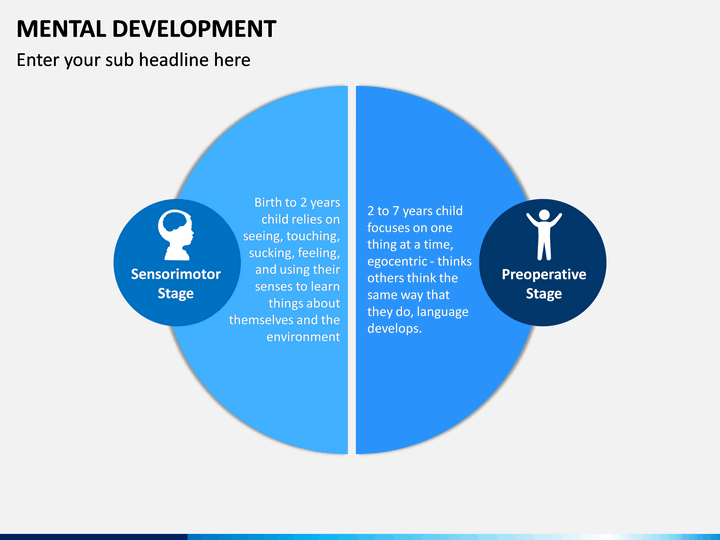 MENTAL DEVELOPMENT

Enter your sub headline here

Sensorimotor Stage

Birth to 2 years child relies on seeing, touching, sucking, feeling, and using their senses to learn things about themselves and the environment

2 to 7 years child focuses on one thing at a time, egocentric - thinks others think the same way that they do, language develops.

Preoperative Stage